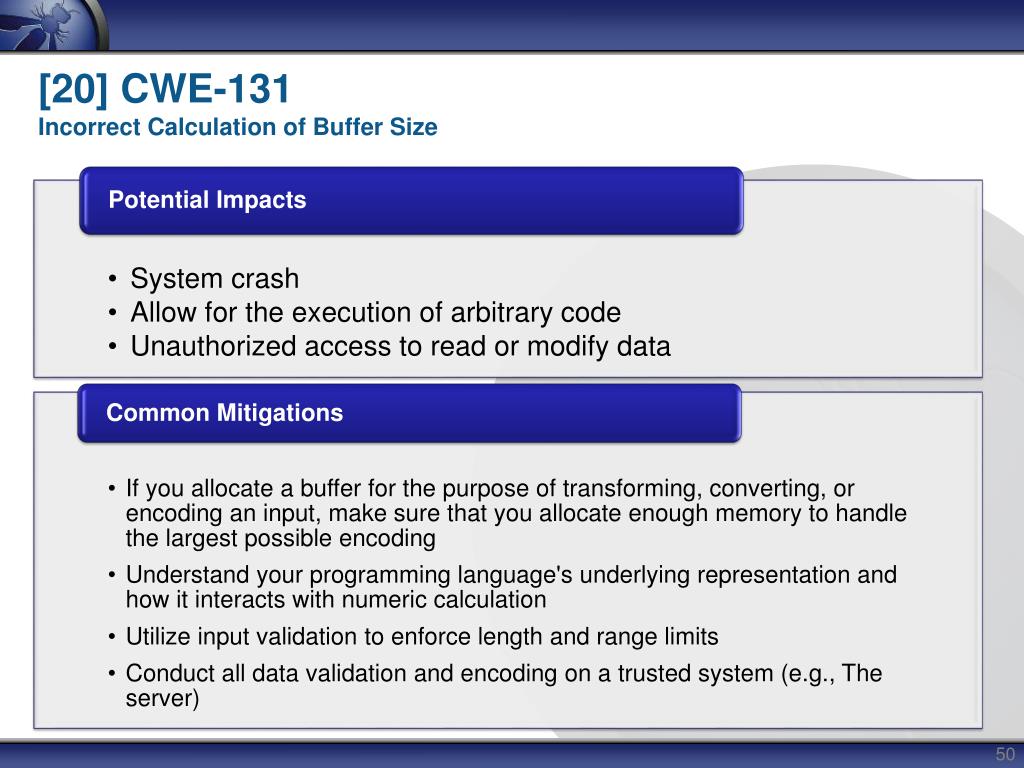 [20] CWE-131
Incorrect Calculation of Buffer Size

Potential Impacts

• System crash
• Allow for the execution of arbitrary code
• Unauthorized access to read or modify data

Common Mitigations

• If you allocate a buffer for the purpose of transforming, converting, or encoding an input, make sure that you allocate enough memory to handle the largest possible encoding
• Understand your programming language's underlying representation and how it interacts with numeric calculation
• Utilize input validation to enforce length and range limits
• Conduct all data validation and encoding on a trusted system (e.g., The server)

50